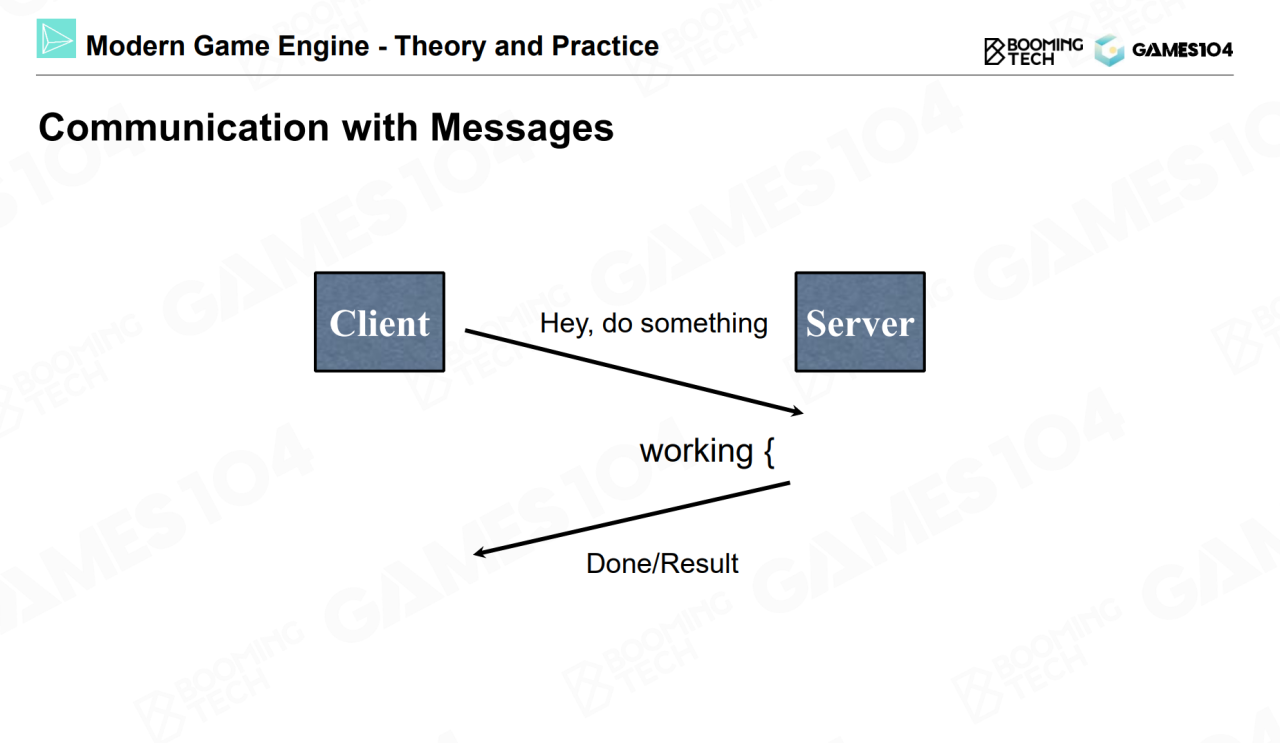 Modern Game Engine - Theory and Practice

BOOMING TECH GAMES104

Communication with Messages

Client

Hey, do something

Server

working {

Done/Result